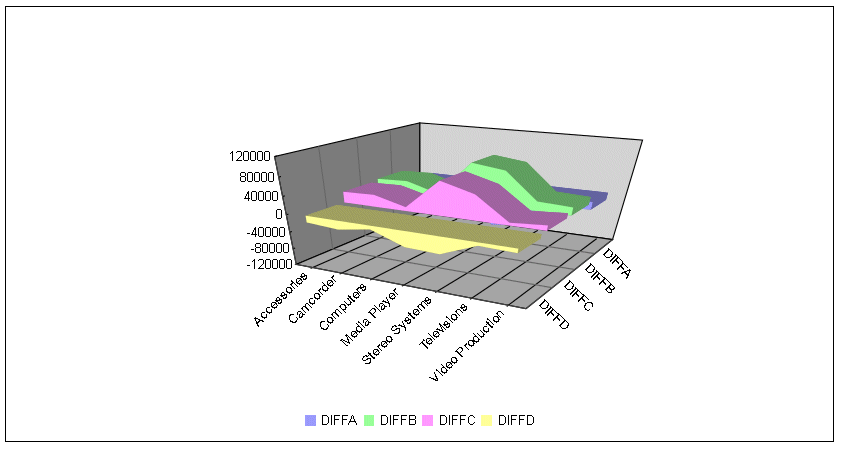 120000
80000
40000
0
-40000
-80000
-120000

Accessories
Camcorder
Computers
Media Player
Stereo Systems
Televisions
Video Production

DIFFA
DIFFB
DIFFC
DIFFD

DIFFA DIFFB DIFFC DIFFD